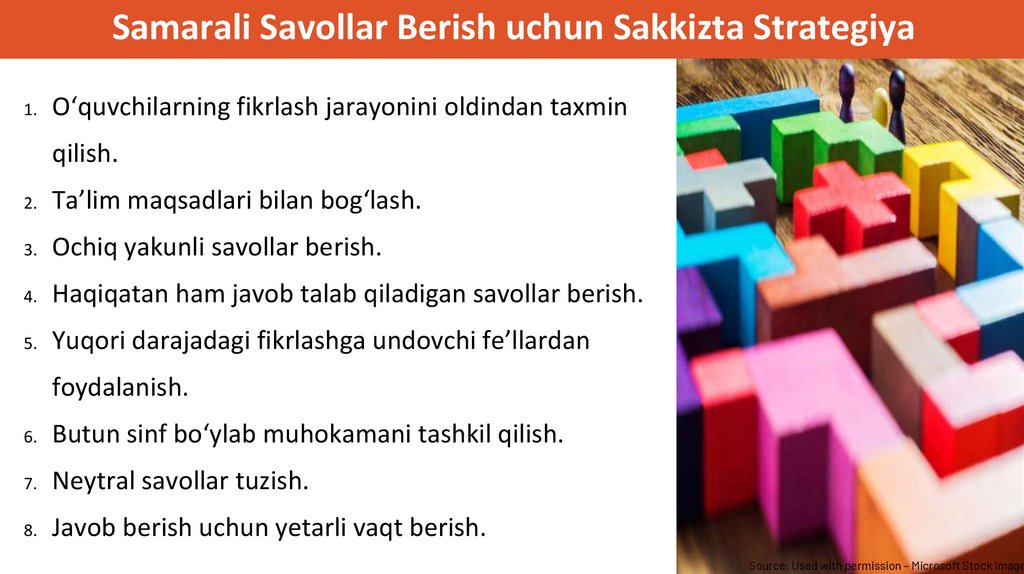 Samarali Savollar Berish uchun Sakkizta Strategiya

1. O‘quvchilarning fikrlash jarayonini oldindan taxmin qilish.
2. Ta’lim maqsadlari bilan bog‘lash.
3. Ochiq yakunli savollar berish.
4. Haqiqatan ham javob talab qiladigan savollar berish.
5. Yuqori darajadagi fikrlashga undovchi fe’llardan foydalanish.
6. Butun sinf bo‘ylab muhokamani tashkil qilish.
7. Neytral savollar tuzish.
8. Javob berish uchun yetarli vaqt berish.

Source: Used with permission – Microsoft Stock Image